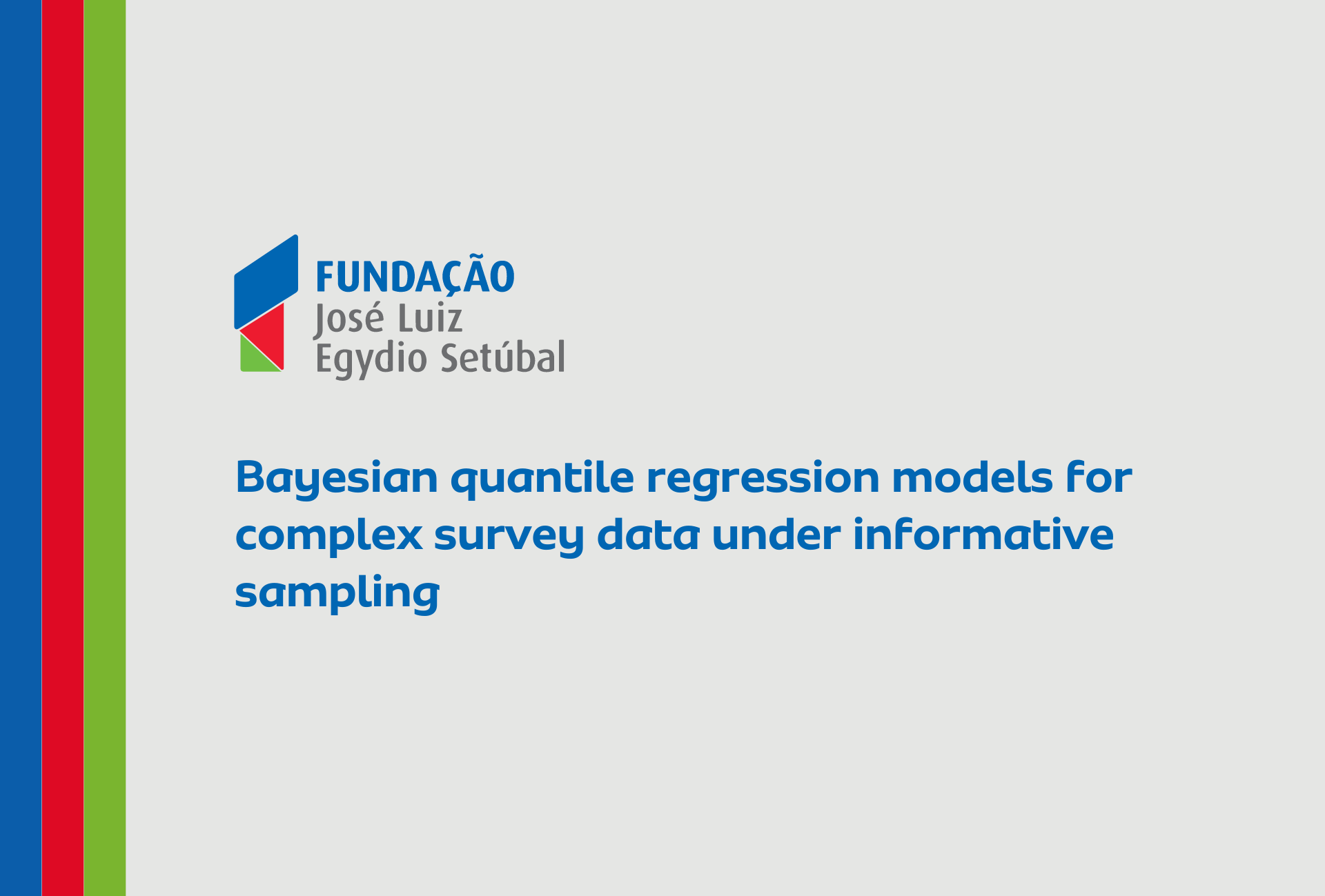 FUNDAÇÃO
José Luiz
Egydio Setúbal

Bayesian quantile regression models for complex survey data under informative sampling